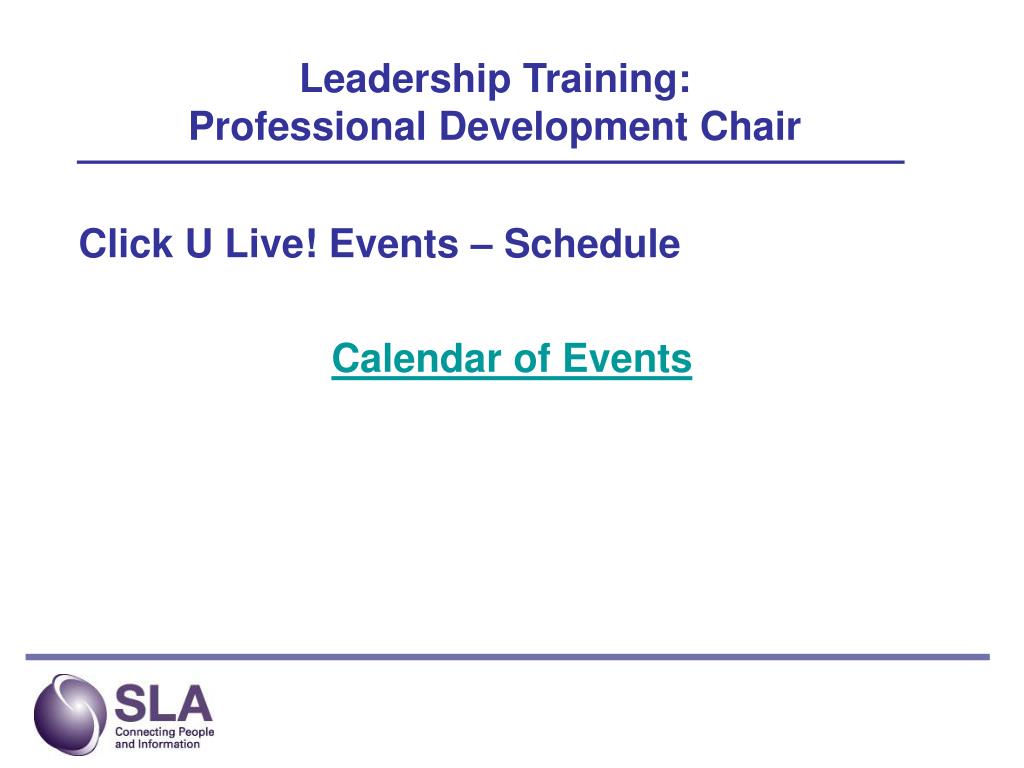 Leadership Training:
Professional Development Chair

Click U Live! Events – Schedule

Calendar of Events

SLA
Connecting People and Information